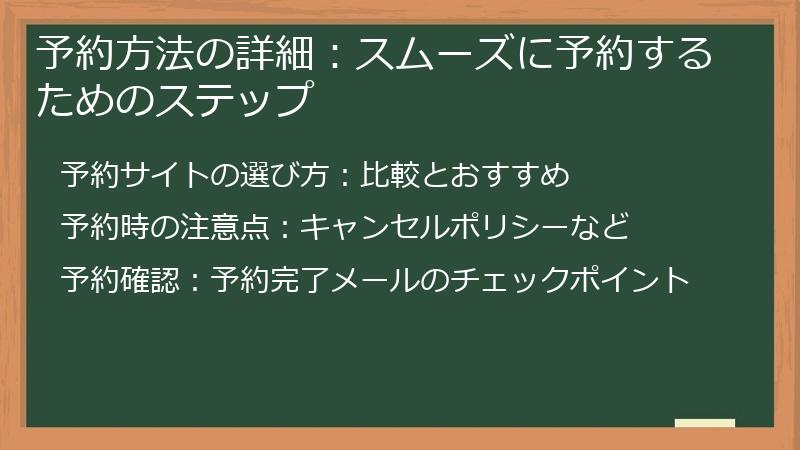 予約方法の詳細：スムーズに予約するためのステップ

予約サイトの選び方：比較とおすすめ

予約時の注意点：キャンセルポリシーなど

予約確認：予約完了メールのチェックポイント